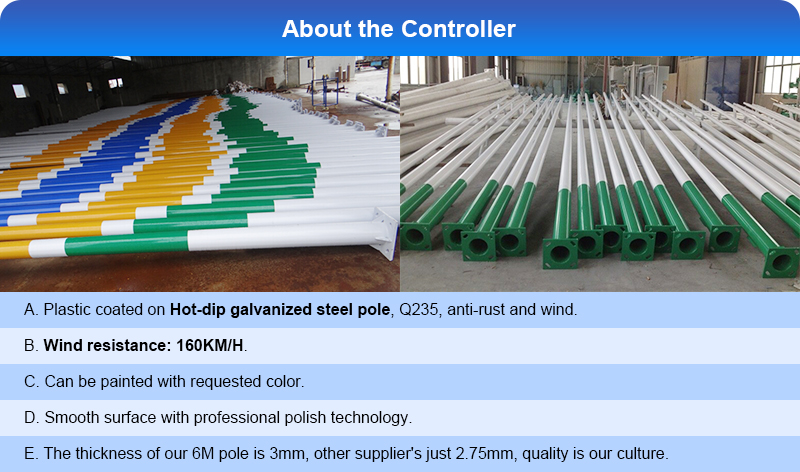 About the Controller

A. Plastic coated on Hot-dip galvanized steel pole, Q235, anti-rust and wind.

B. Wind resistance: 160KM/H.

C. Can be painted with requested color.

D. Smooth surface with professional polish technology.

E. The thickness of our 6M pole is 3mm, other supplier's just 2.75mm, quality is our culture.